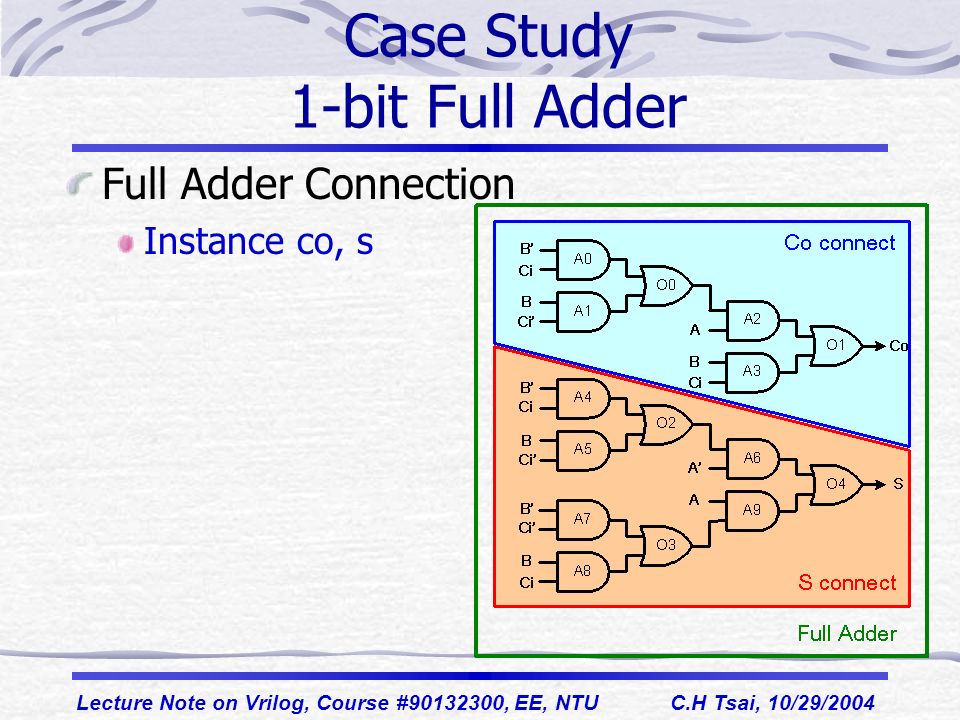 Case Study
1-bit Full Adder

Full Adder Connection

Instance co, s

Co connect

B'
Ci
A0
B
Ci'
A1
O0
A
A2
B
Ci
A3
O1
Co

B'
Ci
A4
B
Ci'
A5
O2
A'
A6
A
A9
O4
S
B'
Ci'
A7
B
Ci
A8
O3

S connect

Full Adder

Lecture Note on Vrilog, Course #90132300, EE, NTU C.H Tsai, 10/29/2004